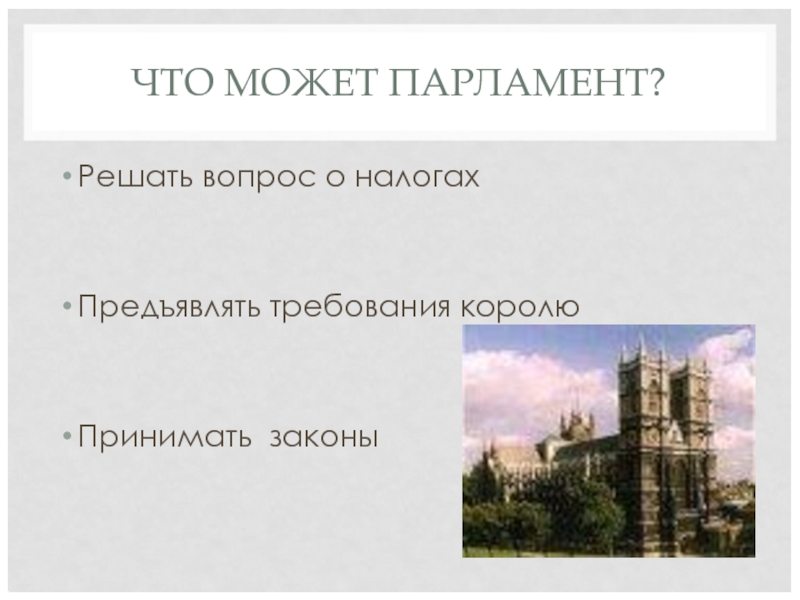 ЧТО МОЖЕТ ПАРЛАМЕНТ?

• Решать вопрос о налогах

• Предъявлять требования королю

• Принимать законы